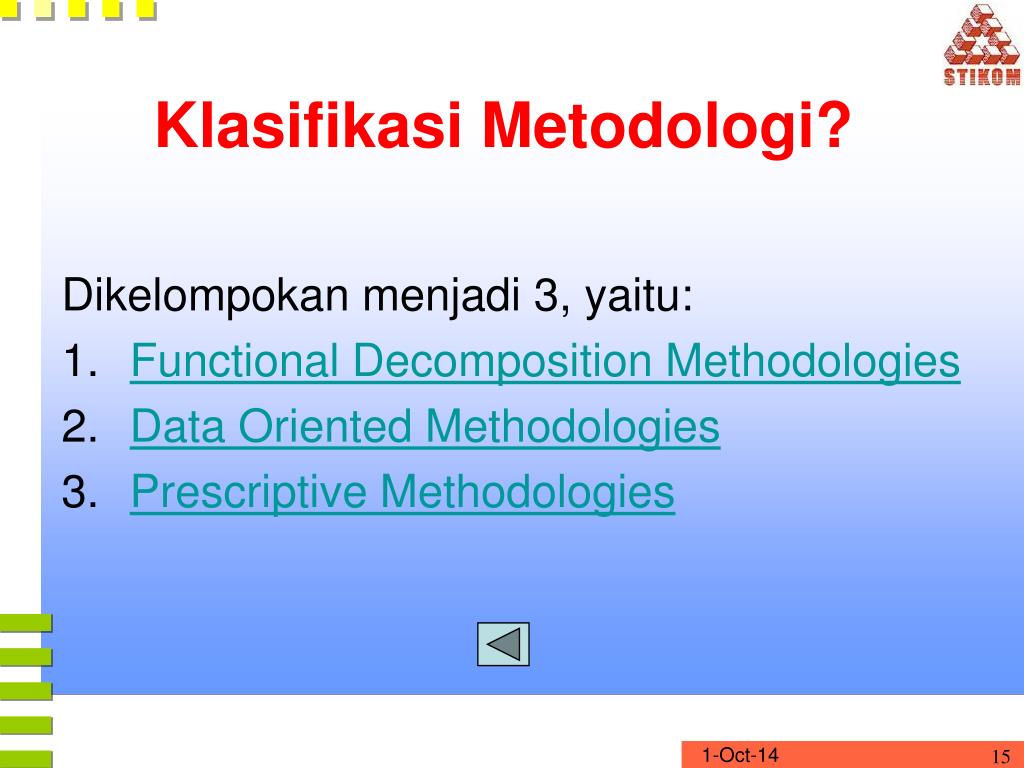 STIKOM

Klasifikasi Metodologi?

Dikelompokan menjadi 3, yaitu:
1. Functional Decomposition Methodologies
2. Data Oriented Methodologies
3. Prescriptive Methodologies

1-Oct-14
15